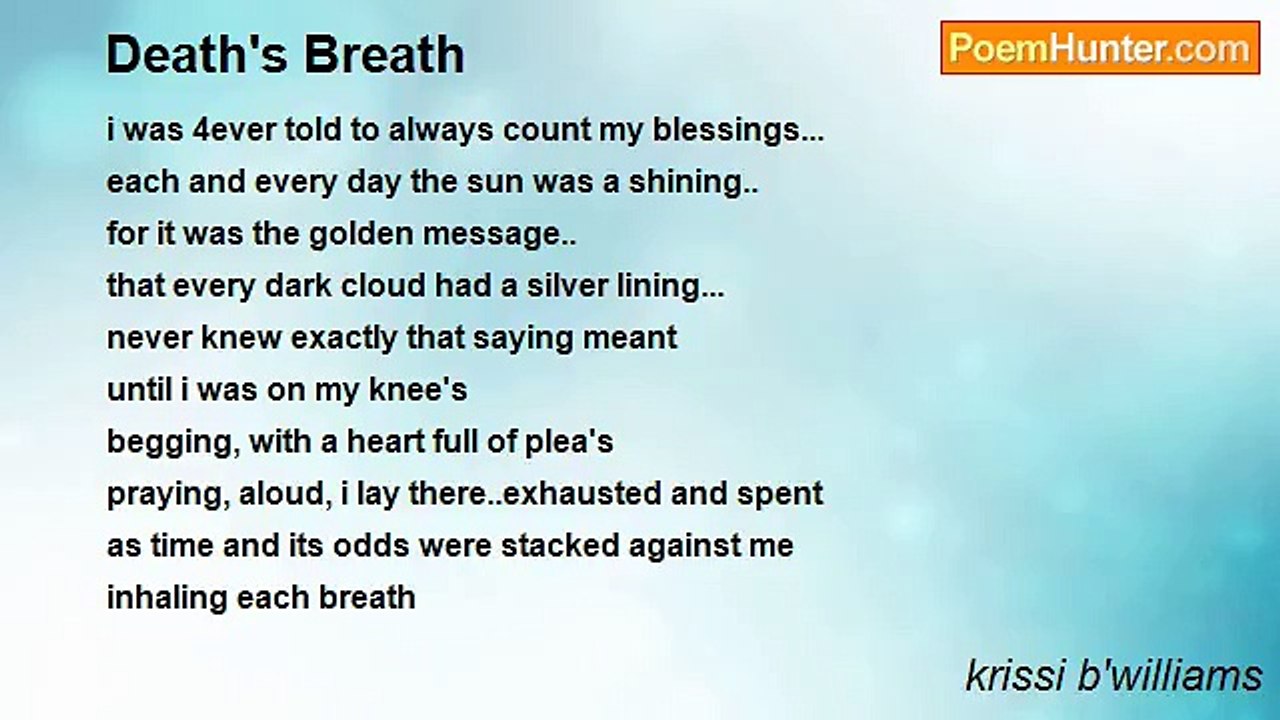 Death's Breath

PoemHunter.com

i was 4ever told to always count my blessings...
each and every day the sun was a shining..
for it was the golden message..
that every dark cloud had a silver lining...
never knew exactly that saying meant
until i was on my knee's
begging, with a heart full of plea's
praying, aloud, i lay there..exhausted and spent
as time and its odds were stacked against me
inhaling each breath

krissi b'williams